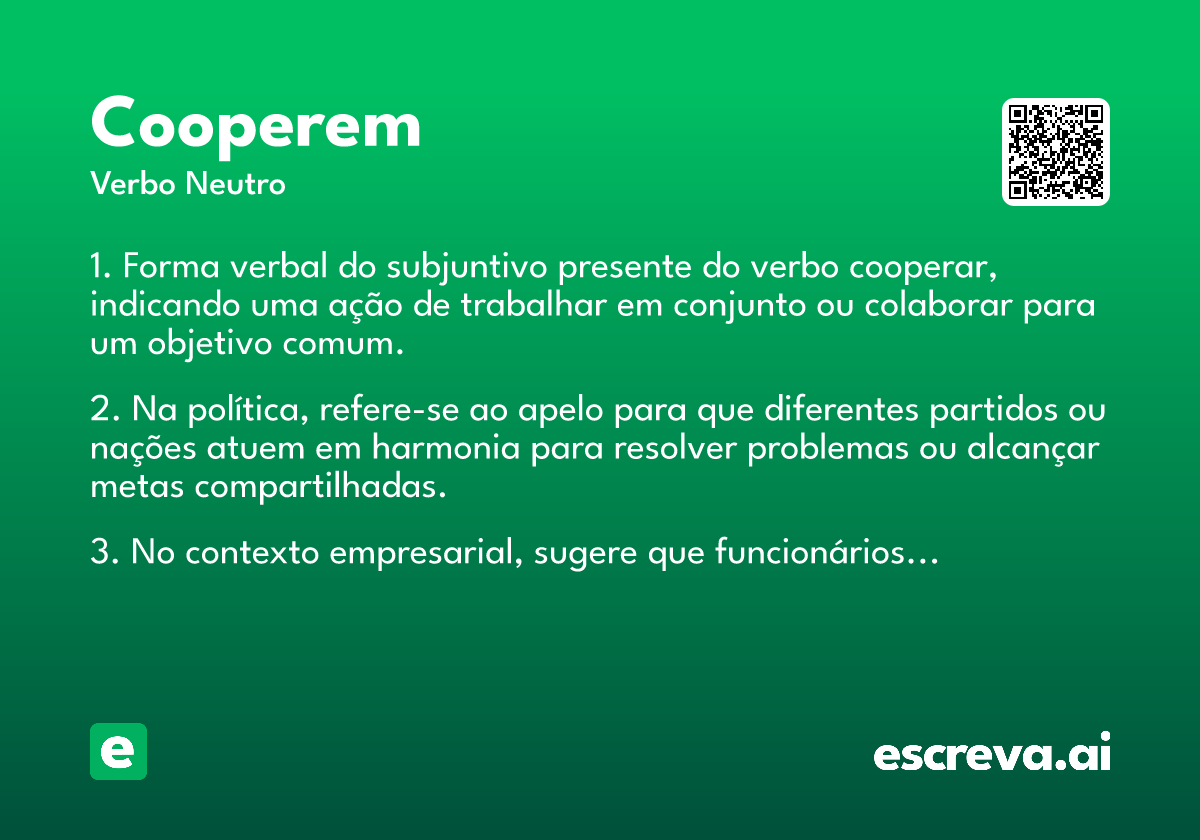 Cooperem
Verbo Neutro

1. Forma verbal do subjuntivo presente do verbo cooperar, indicando uma ação de trabalhar em conjunto ou colaborar para um objetivo comum.

2. Na política, refere-se ao apelo para que diferentes partidos ou nações atuem em harmonia para resolver problemas ou alcançar metas compartilhadas.

3. No contexto empresarial, sugere que funcionários...

e

escreva.ai